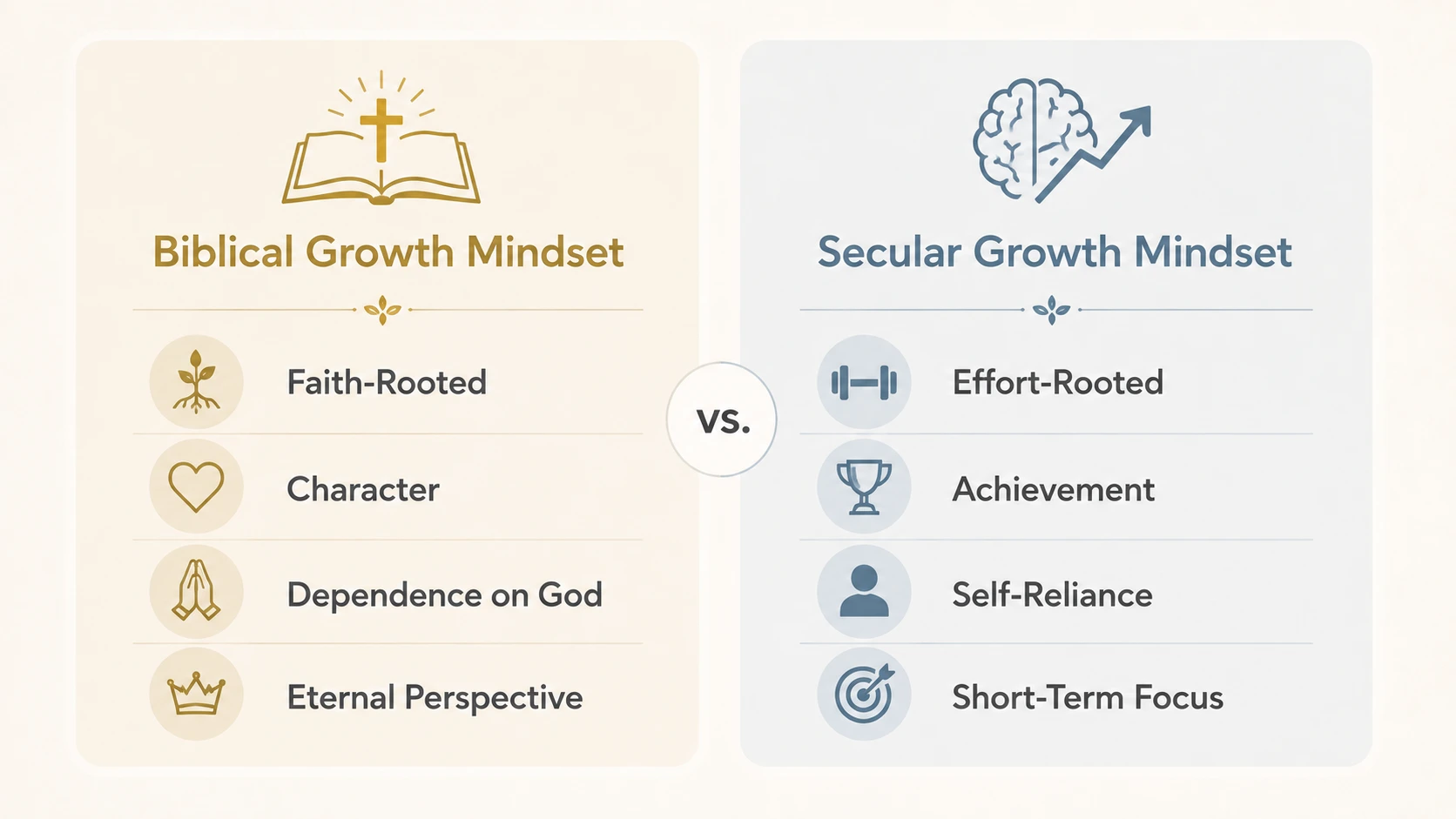 Biblical Growth Mindset

Faith-Rooted

Character

Dependence on God

Eternal Perspective

vs.

Secular Growth Mindset

Effort-Rooted

Achievement

Self-Reliance

Short-Term Focus